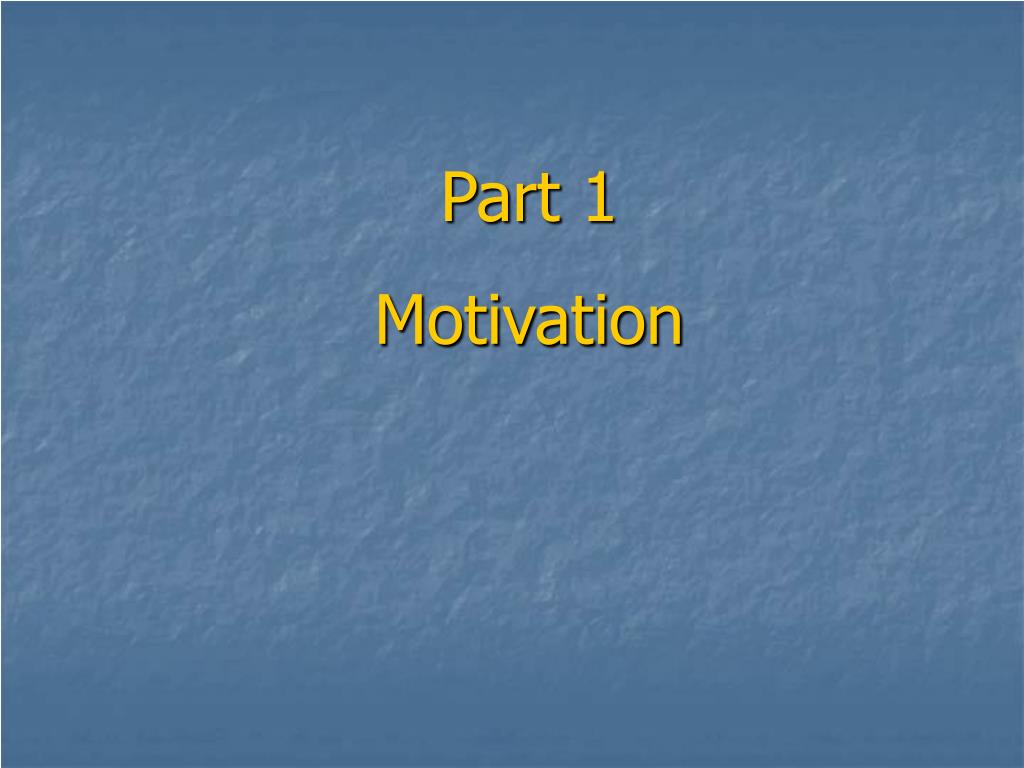 Part 1

Motivation